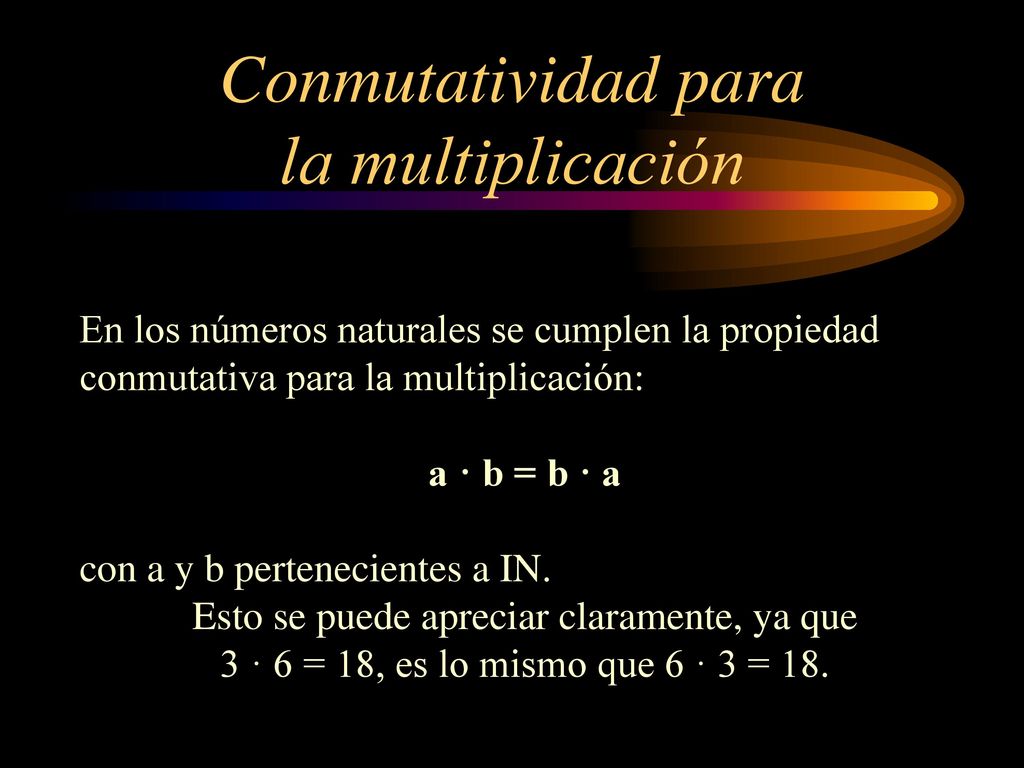 Conmutatividad para la multiplicación

En los números naturales se cumplen la propiedad conmutativa para la multiplicación:

$a \cdot b = b \cdot a$

con a y b pertenecientes a IN.

Esto se puede apreciar claramente, ya que $3 \cdot 6 = 18$, es lo mismo que $6 \cdot 3 = 18$.